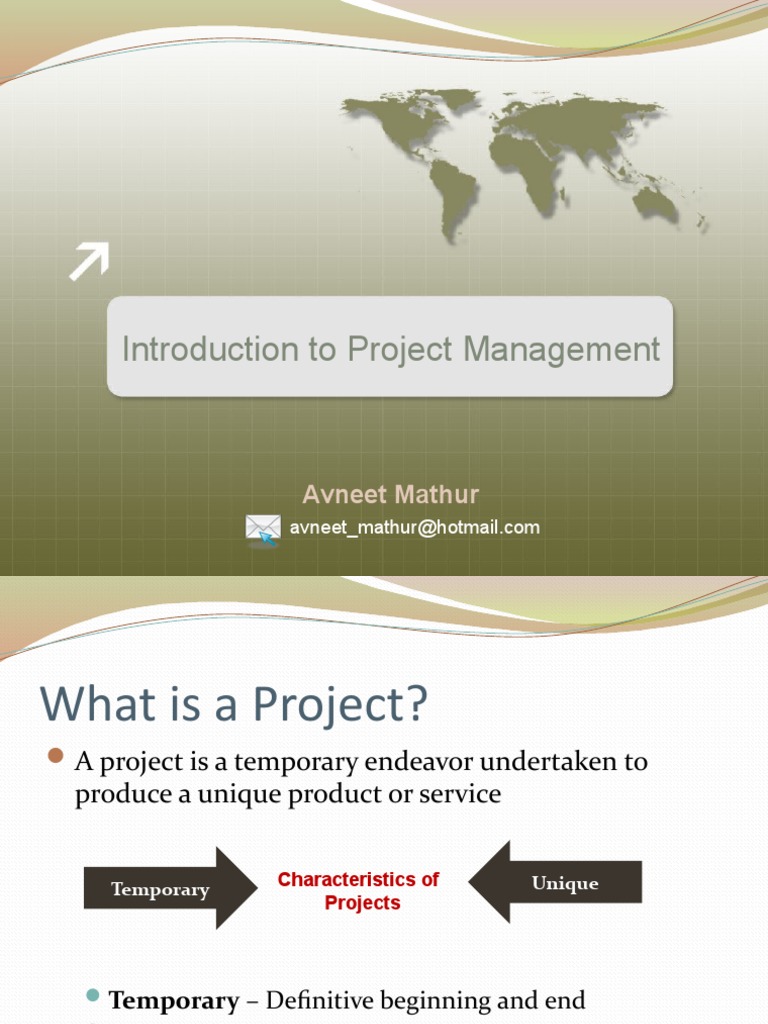 Introduction to Project Management

Avneet Mathur

avneet_mathur@hotmail.com

What is a Project?

A project is a temporary endeavor undertaken to produce a unique product or service

Temporary

Characteristics of Projects

Unique

Temporary – Definitive beginning and end